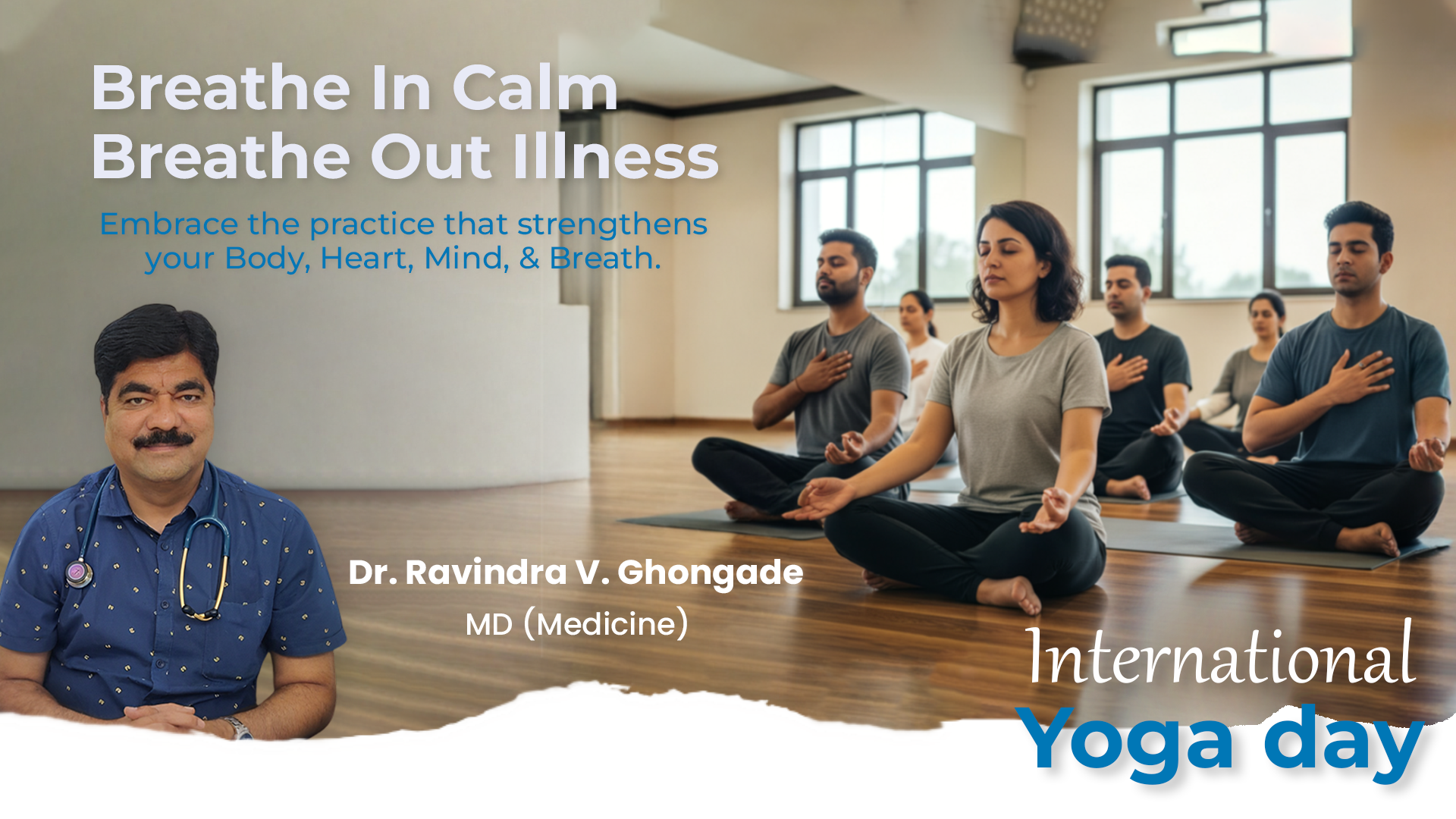 Breathe In Calm
Breathe Out Illness

Embrace the practice that strengthens your Body, Heart, Mind, & Breath.

Dr. Ravindra V. Ghongade
MD (Medicine)

International
Yoga day